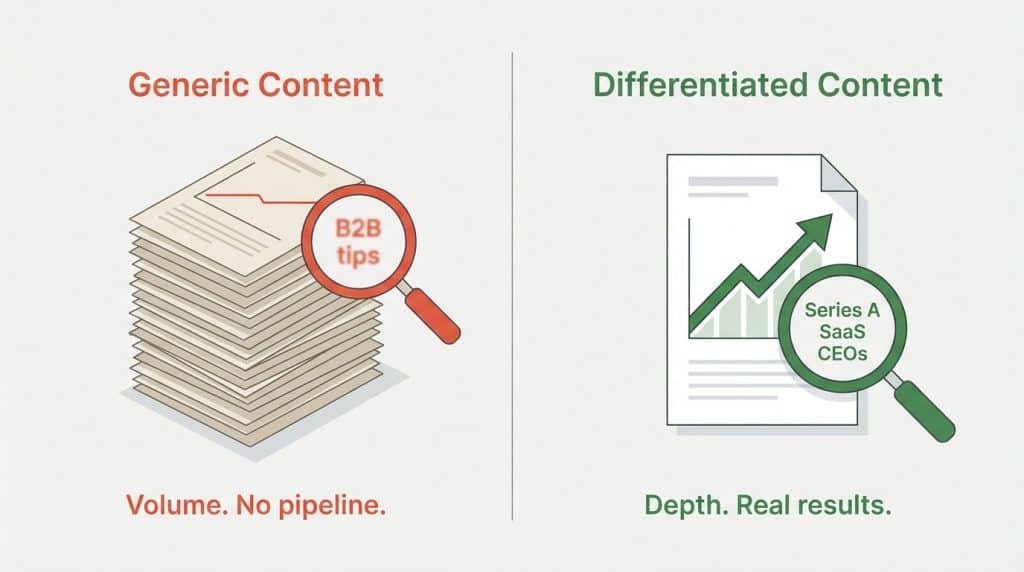 Generic Content

B2B tips

Volume. No pipeline.

Differentiated Content

Series A SaaS CEOs

Depth. Real results.